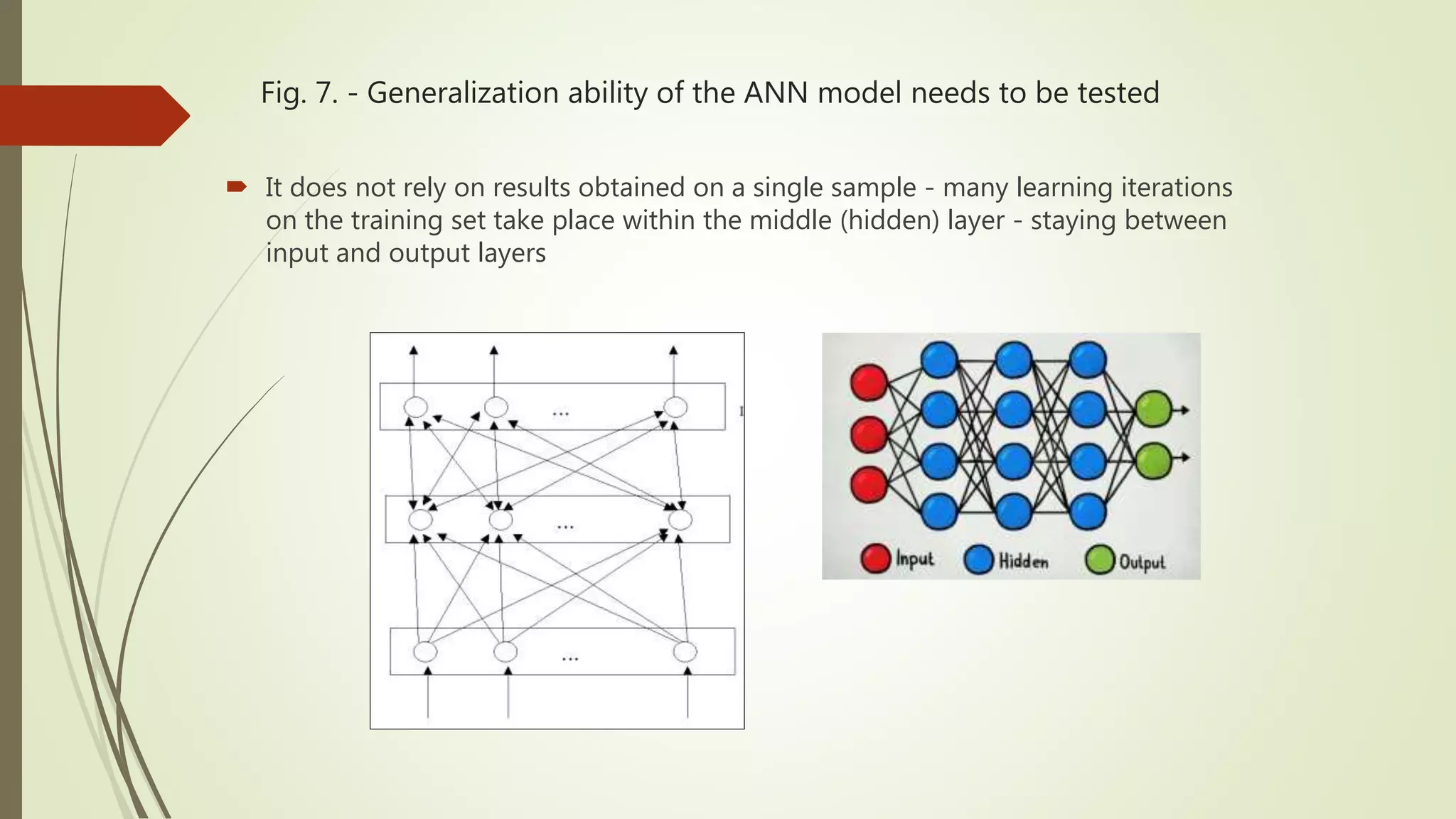 Fig. 7. - Generalization ability of the ANN model needs to be tested

It does not rely on results obtained on a single sample - many learning iterations on the training set take place within the middle (hidden) layer - staying between input and output layers

...

...

...

Input Hidden Output